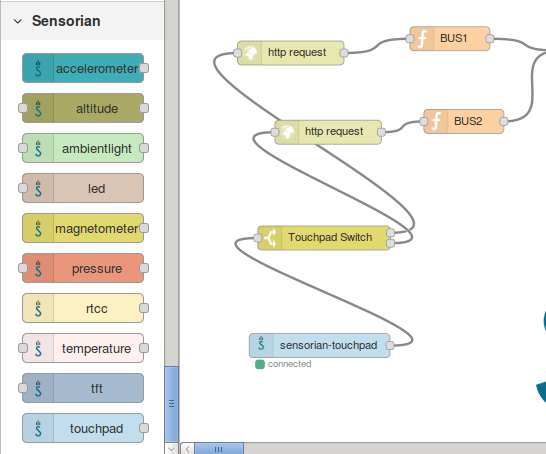 Sensorian

accelerometer
altitude
ambientlight
led
magnetometer
pressure
rtcc
temperature
tft
touchpad

http request
BUS1
http request
BUS2
Touchpad Switch
sensorian-touchpad
connected